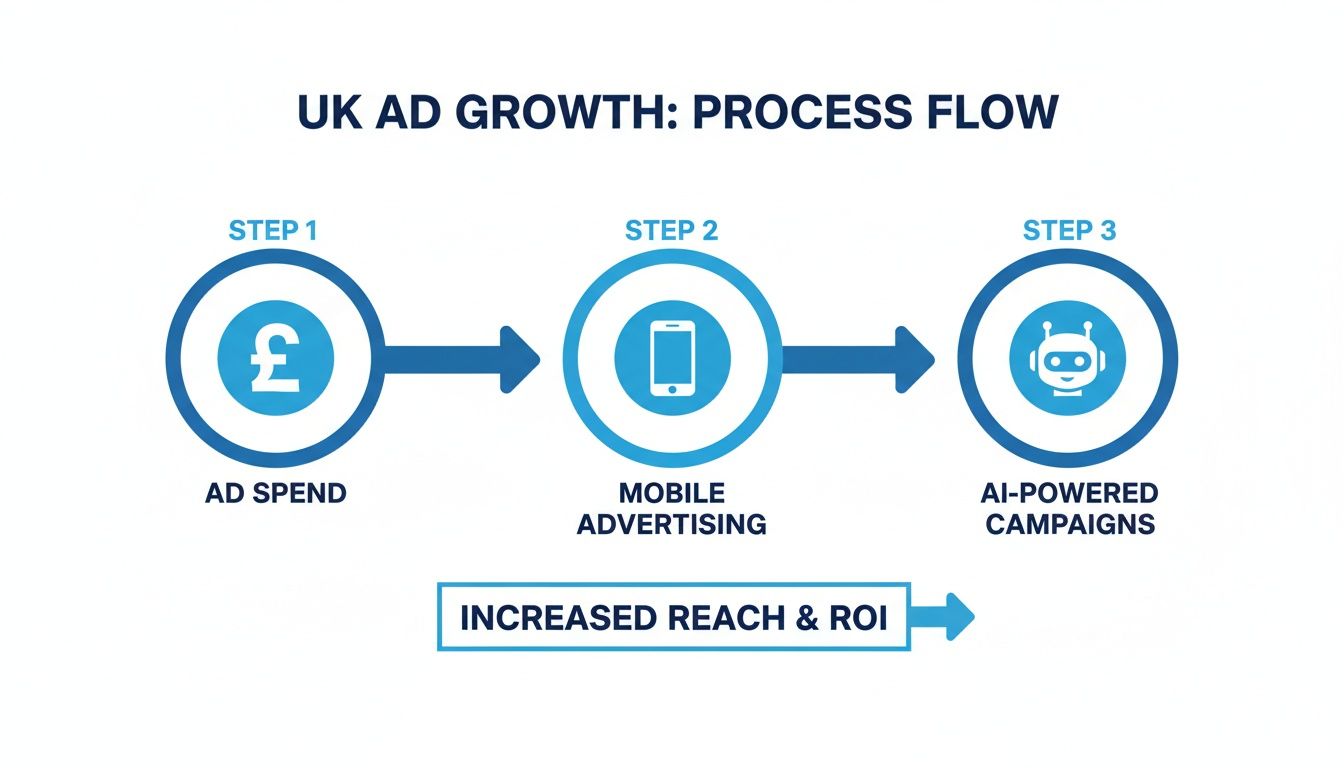 UK AD GROWTH: PROCESS FLOW

STEP 1

£

AD SPEND

STEP 2

MOBILE ADVERTISING

STEP 3

AI-POWERED CAMPAIGNS

INCREASED REACH & ROI